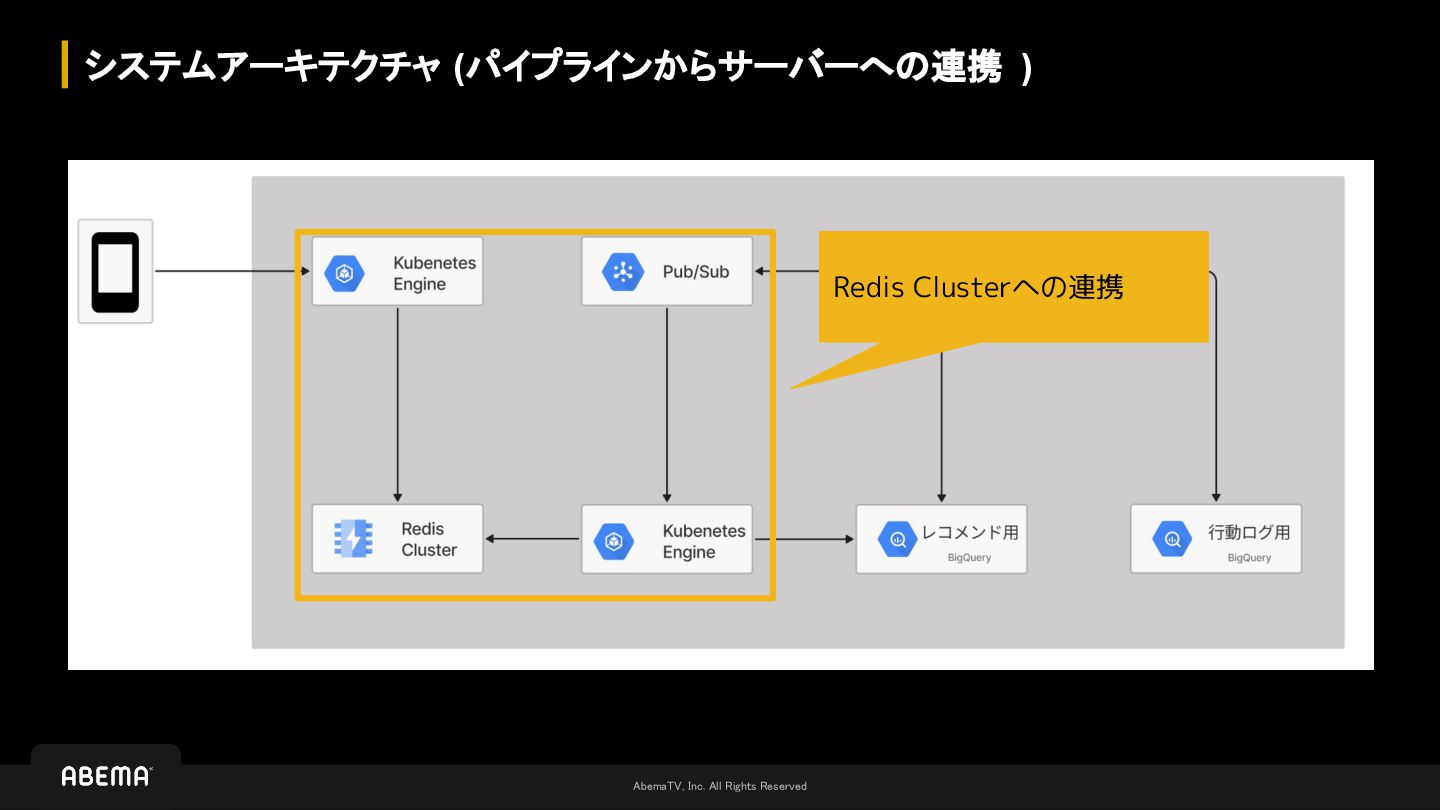 システムアーキテクチャ (パイプラインからサーバーへの連携 )

Kubenetes Engine

Pub/Sub

Redis Clusterへの連携

Redis Cluster

Kubenetes Engine

レコメンド用
BigQuery

行動ログ用
BigQuery

ABEMA

AbemaTV, Inc. All Rights Reserved